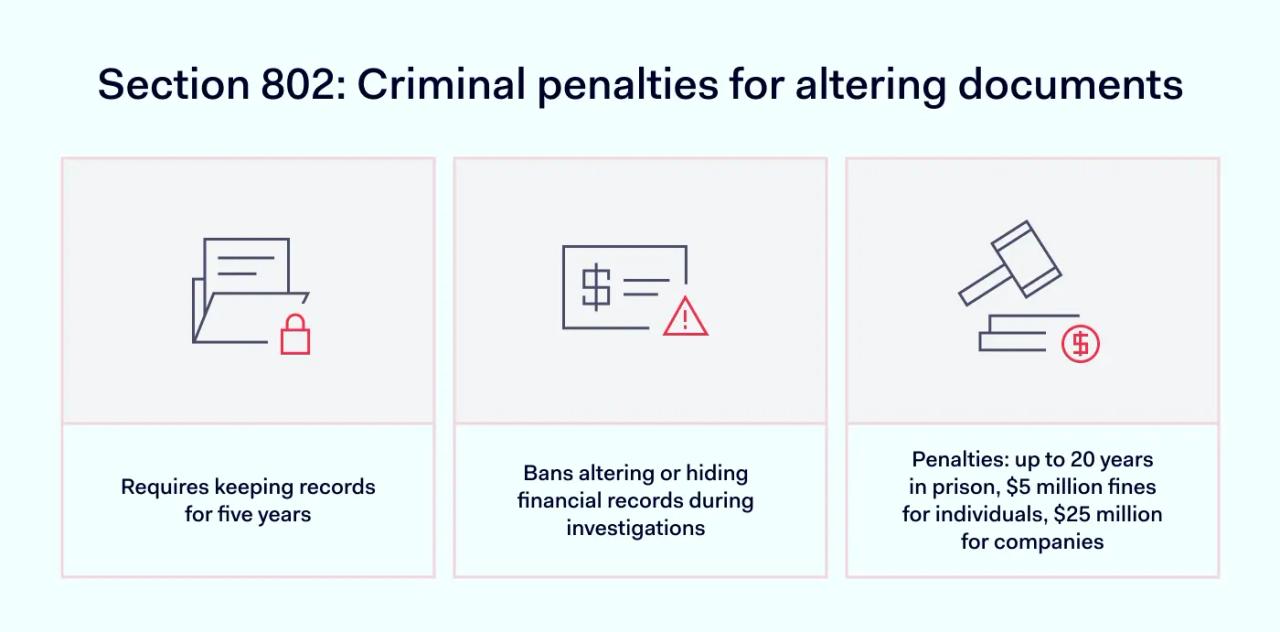 Section 802: Criminal penalties for altering documents

Requires keeping records for five years

Bans altering or hiding financial records during investigations

Penalties: up to 20 years in prison, \$5 million fines for individuals, \$25 million for companies